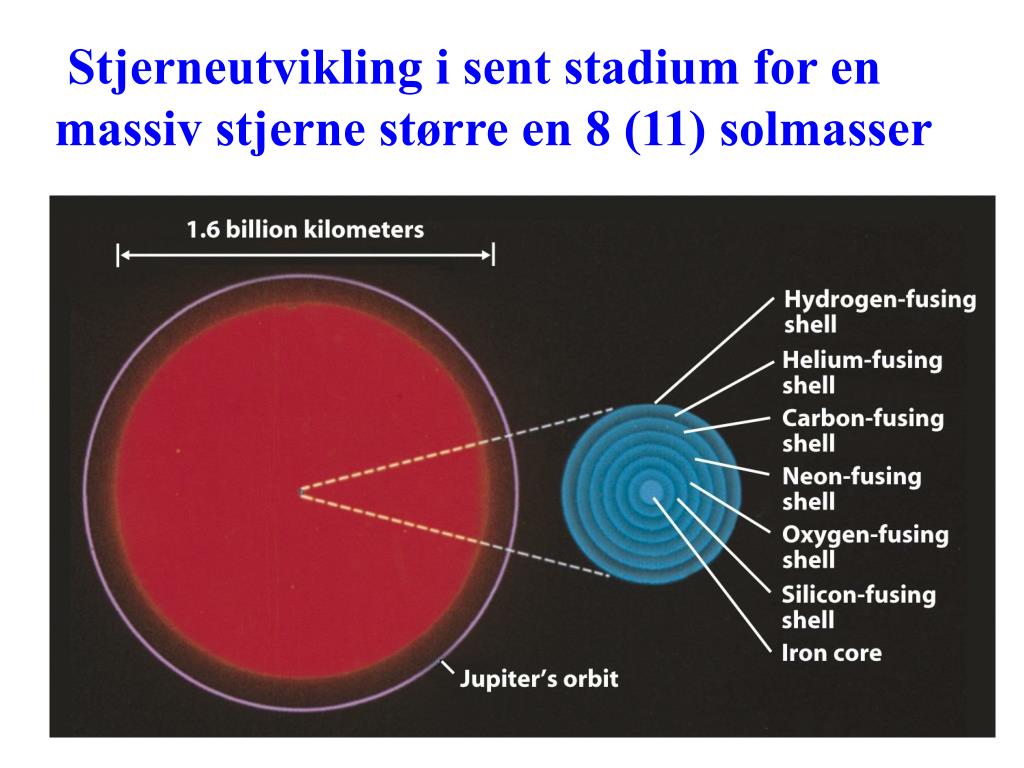 Stjerneutvikling i sent stadium for en massiv stjerne større en 8 (11) solmasser

1.6 billion kilometers

Hydrogen-fusing shell

Helium-fusing shell

Carbon-fusing shell

Neon-fusing shell

Oxygen-fusing shell

Silicon-fusing shell

Iron core

Jupiter's orbit